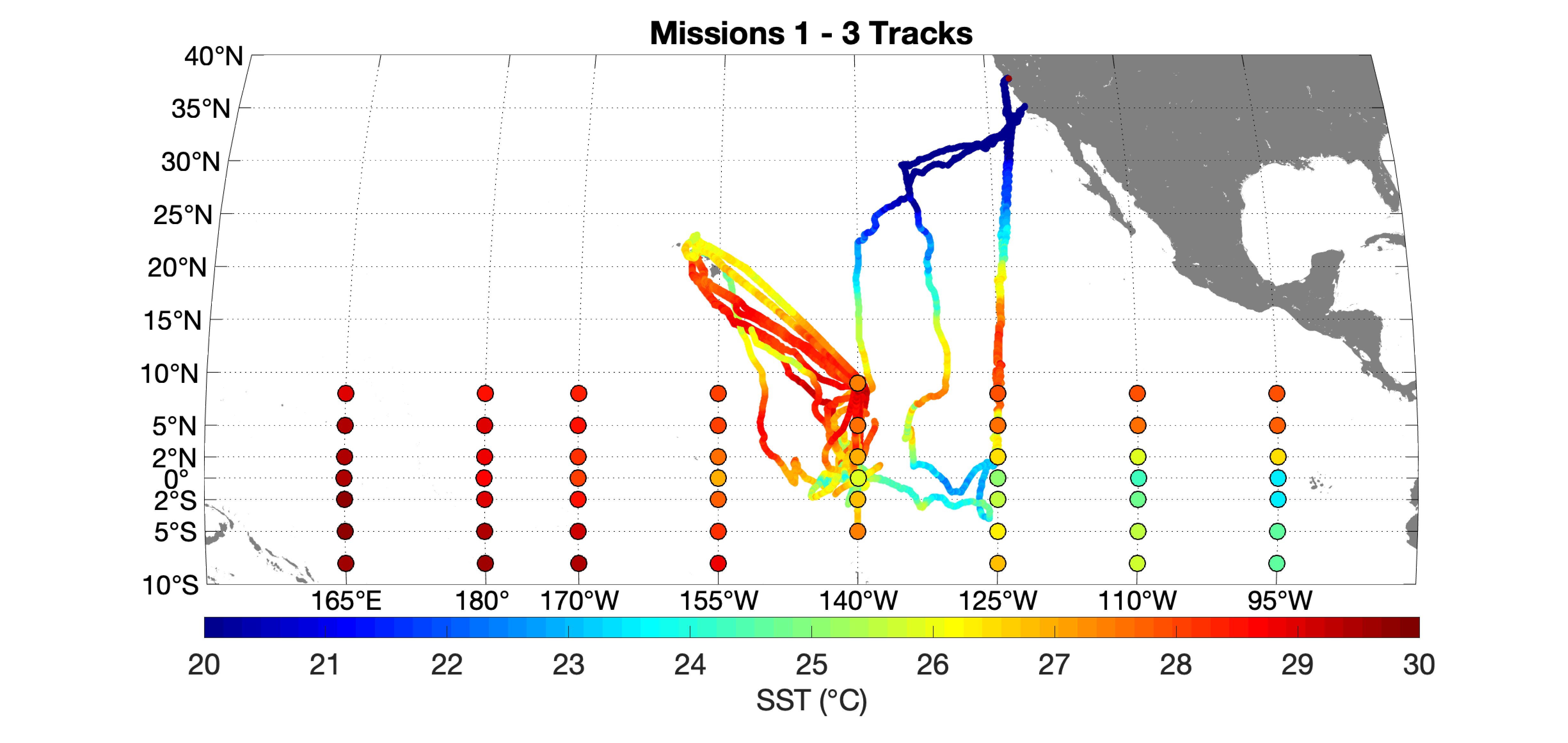 Missions 1 - 3 Tracks

40°N
35°N
30°N
25°N
20°N
15°N
10°N
5°N
2°N
0°
2°S
5°S
10°S

165°E 180° 170°W 155°W 140°W 125°W 110°W 95°W

20 21 22 23 24 25 26 27 28 29 30
SST (°C)